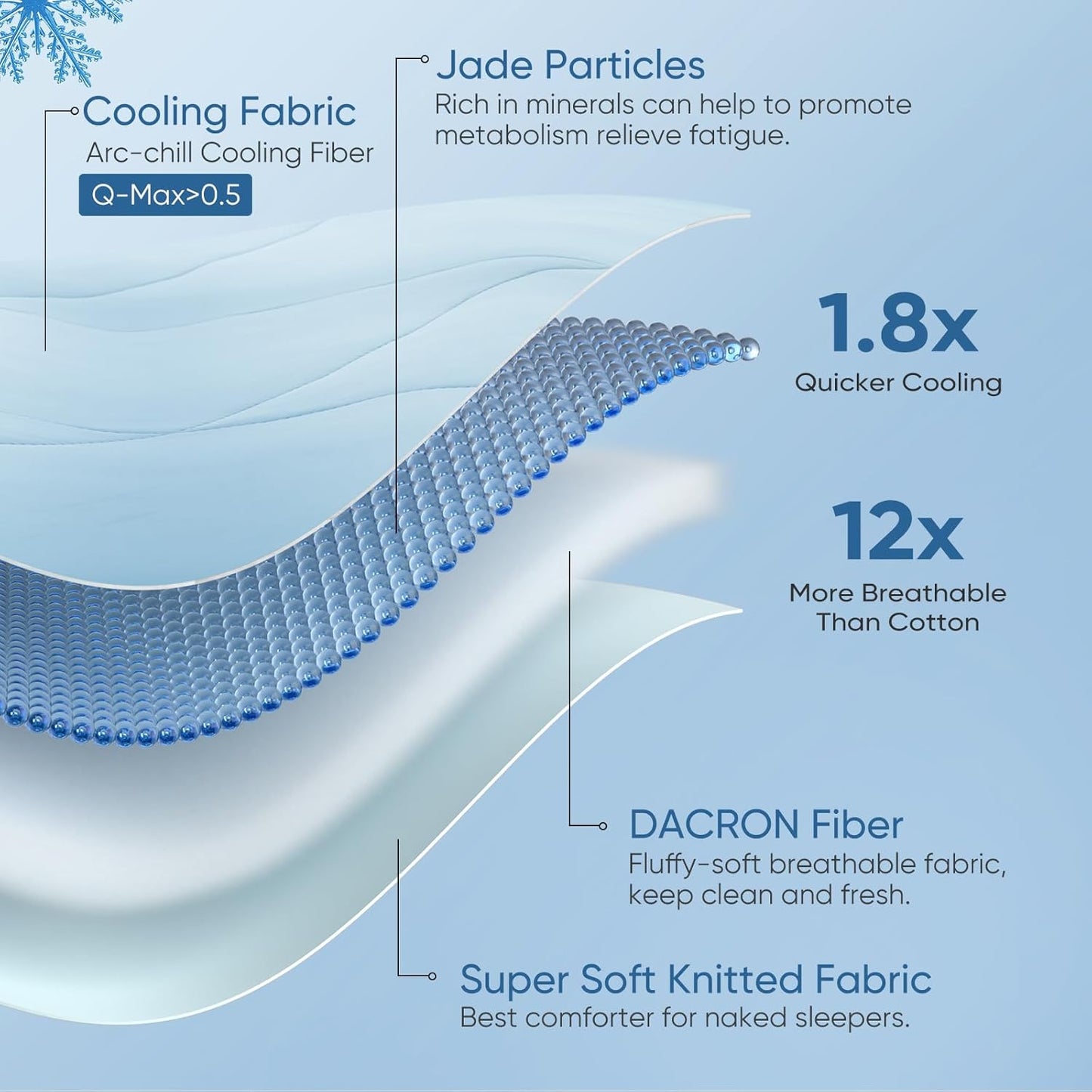 Cooling Fabric
Arc-chill Cooling Fiber
Q-Max>0.5

Jade Particles
Rich in minerals can help to promote metabolism relieve fatigue.

1.8x
Quicker Cooling

12x
More Breathable Than Cotton

DACRON Fiber
Fluffy-soft breathable fabric, keep clean and fresh.

Super Soft Knitted Fabric
Best comforter for naked sleepers.